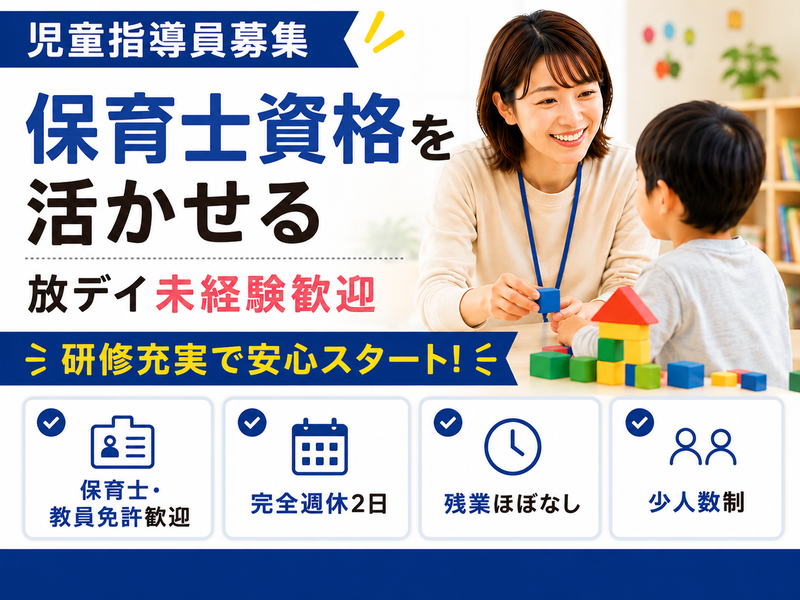 児童指導員募集

保育士資格を活かせる

放デイ未経験歓迎

研修充実で安心スタート!

保育士・教員免許歓迎

完全週休2日

残業ほぼなし

少人数制